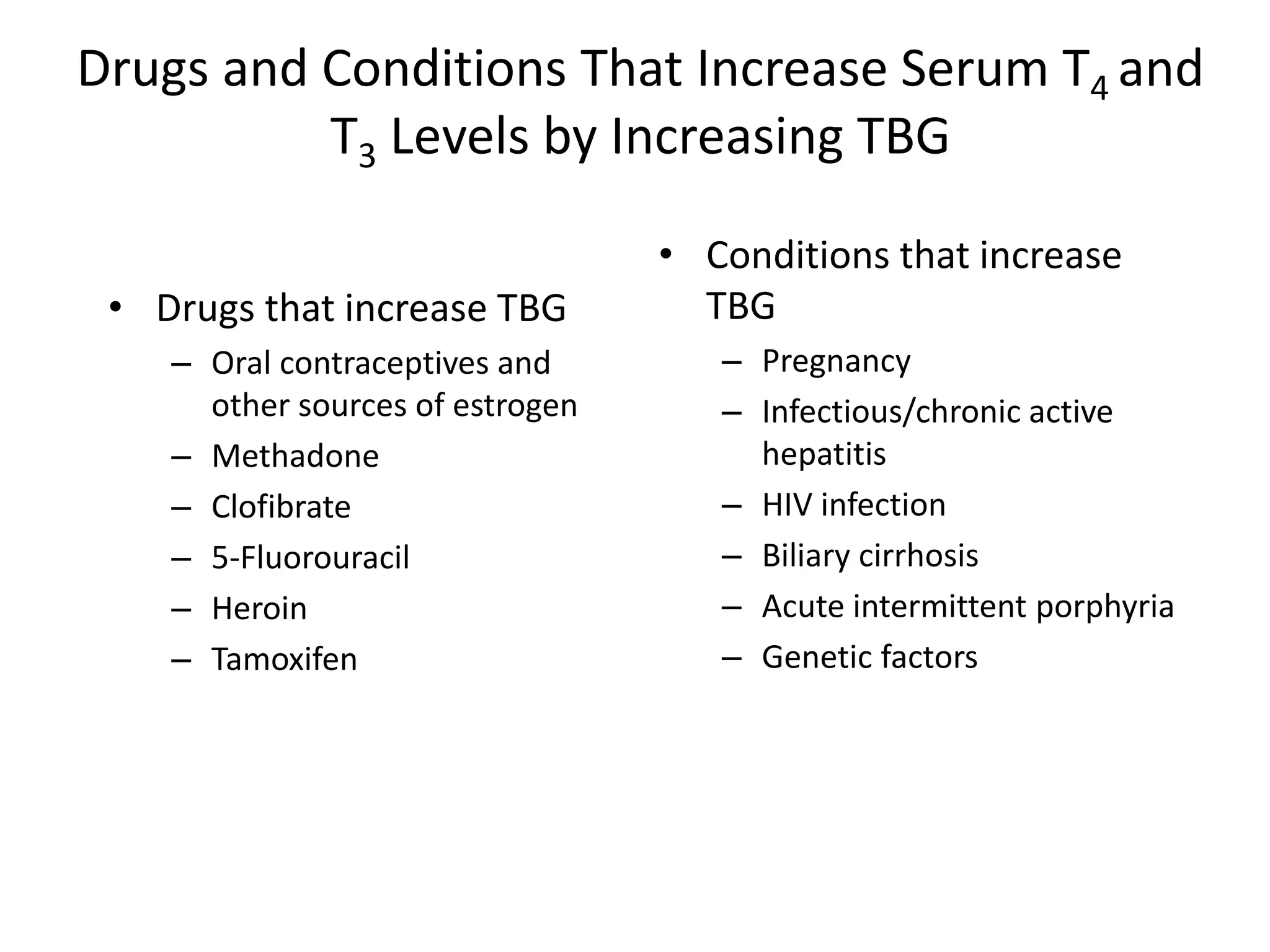 Drugs and Conditions That Increase Serum $T_4$ and $T_3$ Levels by Increasing TBG

• Drugs that increase TBG
– Oral contraceptives and other sources of estrogen
– Methadone
– Clofibrate
– 5-Fluorouracil
– Heroin
– Tamoxifen

• Conditions that increase TBG
– Pregnancy
– Infectious/chronic active hepatitis
– HIV infection
– Biliary cirrhosis
– Acute intermittent porphyria
– Genetic factors